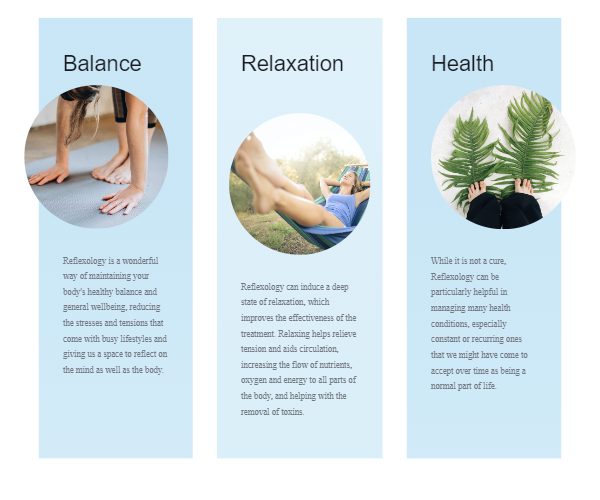 Balance

Reflexology is a wonderful way of maintaining your body's healthy balance and general wellbeing, reducing the stresses and tensions that come with busy lifestyles and giving us a space to reflect on the mind as well as the body.

Relaxation

Reflexology can induce a deep state of relaxation, which improves the effectiveness of the treatment. Relaxing helps relieve tension and aids circulation, increasing the flow of nutrients, oxygen and energy to all parts of the body, and helping with the removal of toxins.

Health

While it is not a cure, Reflexology can be particularly helpful in managing many health conditions, especially constant or recurring ones that we might have come to accept over time as being a normal part of life.